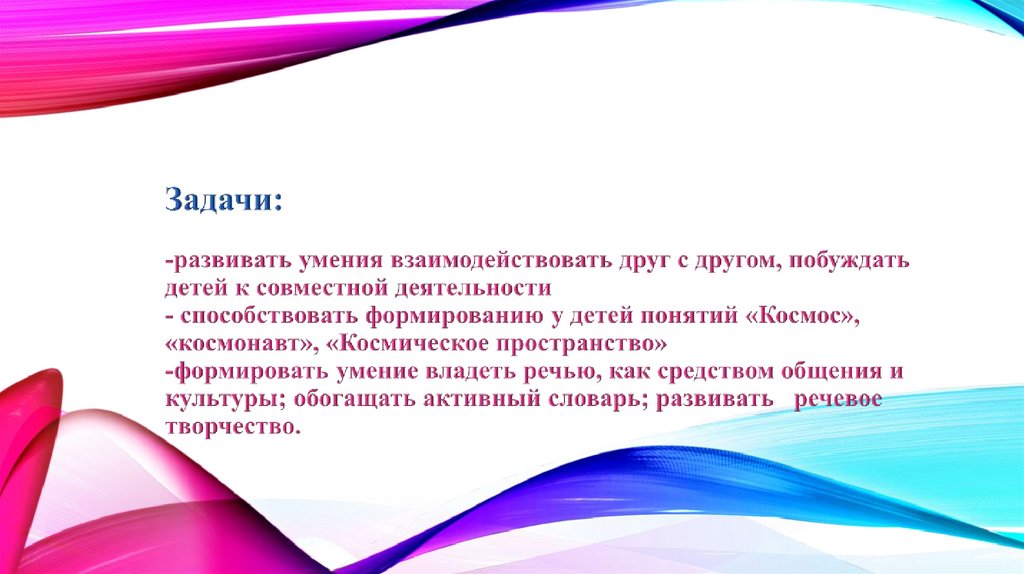 Задачи:

-развивать умения взаимодействовать друг с другом, побуждать детей к совместной деятельности
- способствовать формированию у детей понятий «Космос», «космонавт», «Космическое пространство»
-формировать умение владеть речью, как средством общения и культуры; обогащать активный словарь; развивать речевое творчество.